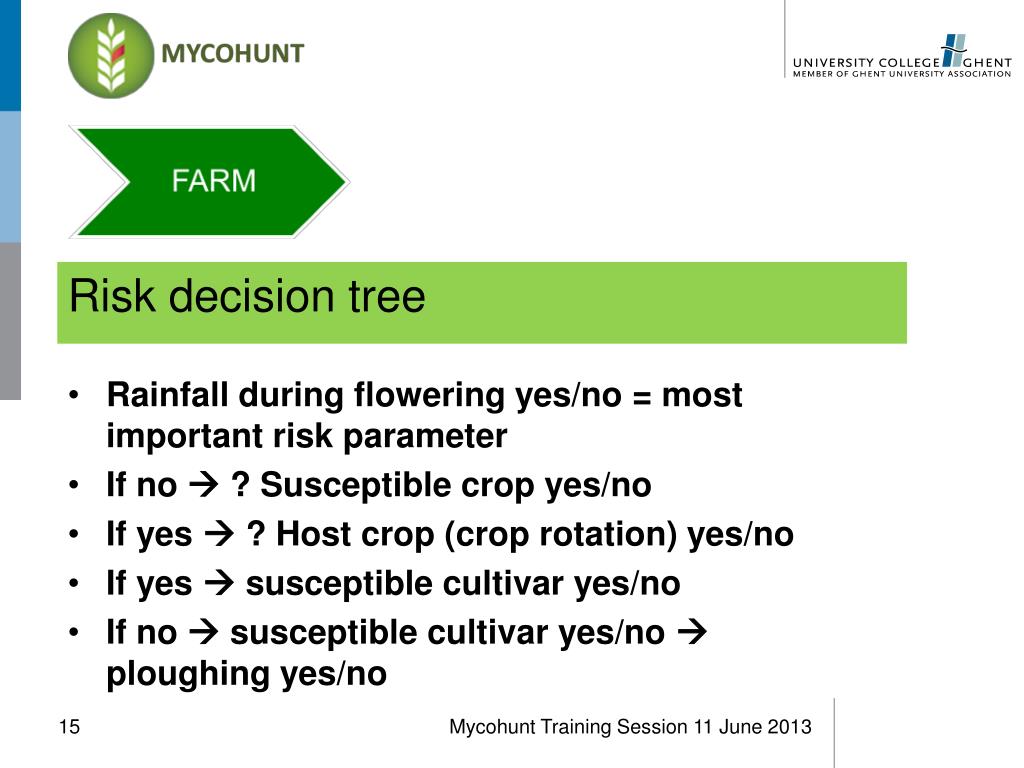 MYCOHUNT

UNIVERSITY COLLEGE GHENT
MEMBER OF GHENT UNIVERSITY ASSOCIATION

FARM

Risk decision tree

• Rainfall during flowering yes/no = most important risk parameter
• If no → ? Susceptible crop yes/no
• If yes → ? Host crop (crop rotation) yes/no
• If yes → susceptible cultivar yes/no
• If no → susceptible cultivar yes/no → ploughing yes/no

15

Mycohunt Training Session 11 June 2013